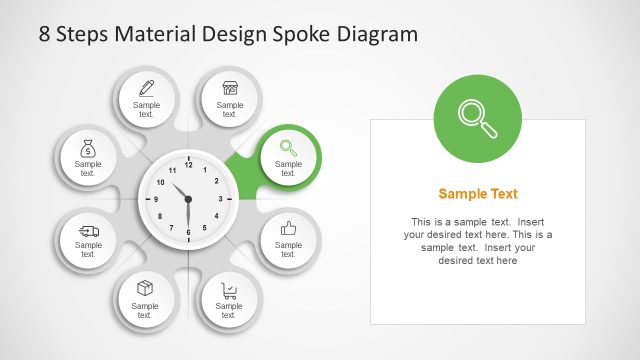 8 Steps Material Design Spoke Diagram

Sample text.

Sample text.

Sample text.

Sample text.

Sample text.

Sample text.

Sample text.

Sample text.

12
1
2
3
4
5
6
7
8
9
10
11

Sample Text

This is a sample text. Insert your desired text here. This is a sample text. Insert your desired text here